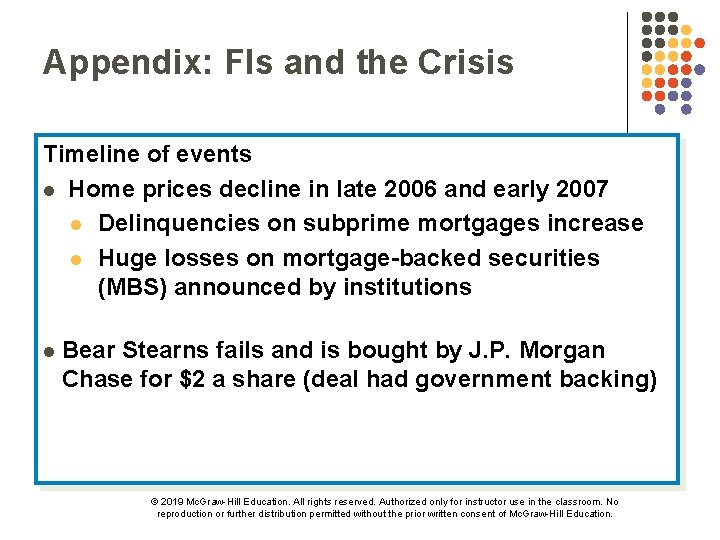 Appendix: FIs and the Crisis

Timeline of events

- Home prices decline in late 2006 and early 2007
  - Delinquencies on subprime mortgages increase
  - Huge losses on mortgage-backed securities (MBS) announced by institutions

- Bear Stearns fails and is bought by J.P. Morgan Chase for \$2 a share (deal had government backing)

© 2019 McGraw-Hill Education. All rights reserved. Authorized only for instructor use in the classroom. No reproduction or further distribution permitted without the prior written consent of McGraw-Hill Education.